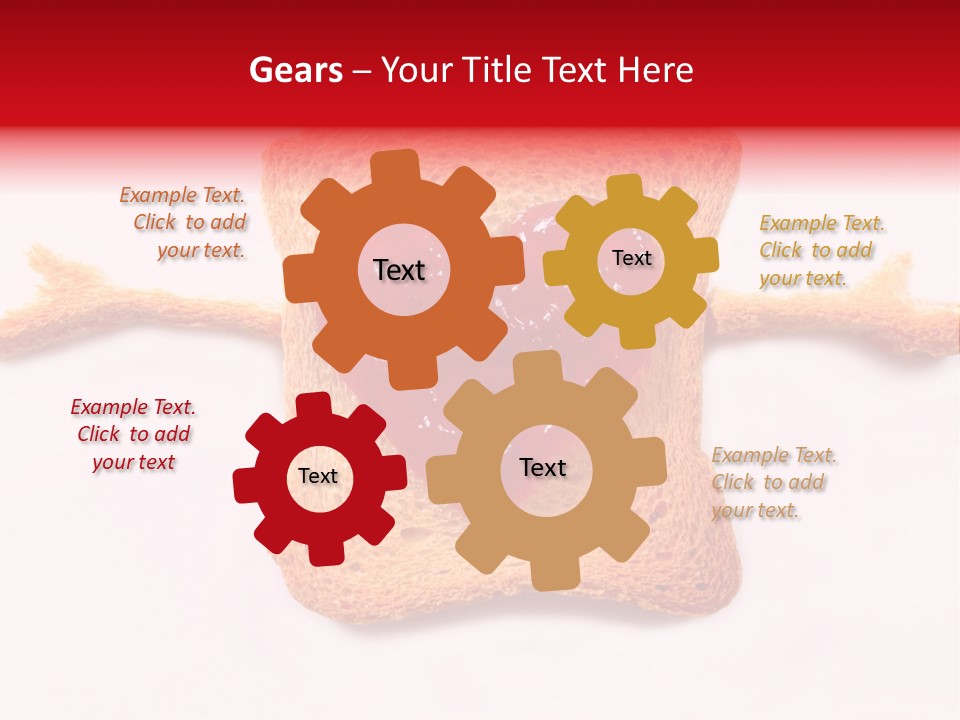 Gears – Your Title Text Here

Example Text. Click to add your text.

Text

Text

Example Text. Click to add your text.

Example Text. Click to add your text

Text

Text

Example Text. Click to add your text.